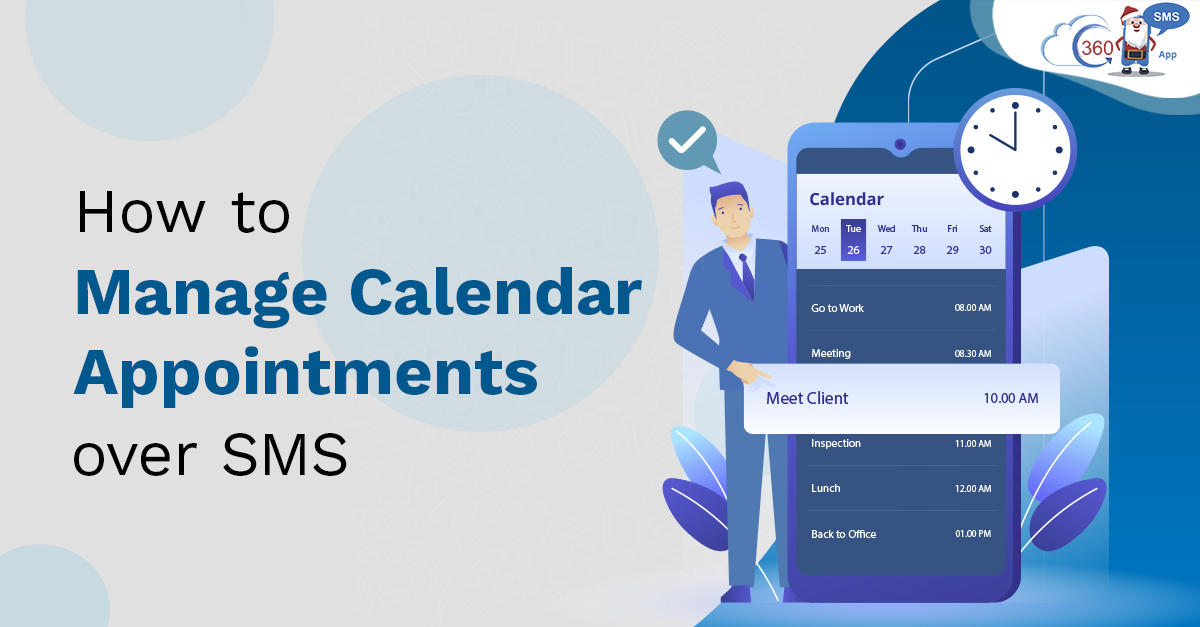 360 SMS App

How to
Manage Calendar Appointments
over SMS

Calendar

| Mon | Tue | Wed | Thu | Fri | Sat |
|---|---|---|---|---|---|
| 25 | 26 | 27 | 28 | 29 | 30 |

Go to Work 08.00 AM
Meeting 08.30 AM
Meet Client 10.00 AM
Inspection 11.00 AM
Lunch 12.00 AM
Back to Office 01.00 PM